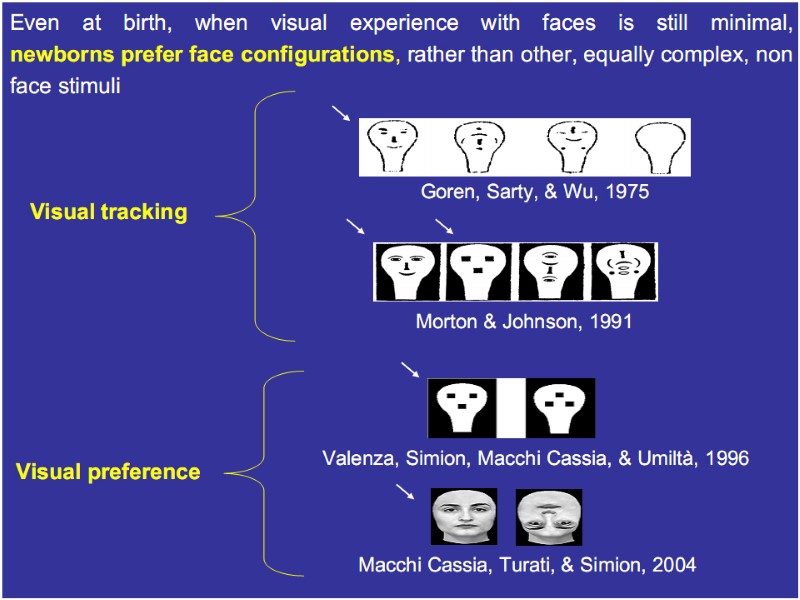 Even at birth, when visual experience with faces is still minimal, newborns prefer face configurations, rather than other, equally complex, non face stimuli

Visual tracking

Goren, Sarty, & Wu, 1975

Morton & Johnson, 1991

Visual preference

Valenza, Simion, Macchi Cassia, & Umiltà, 1996

Macchi Cassia, Turati, & Simion, 2004